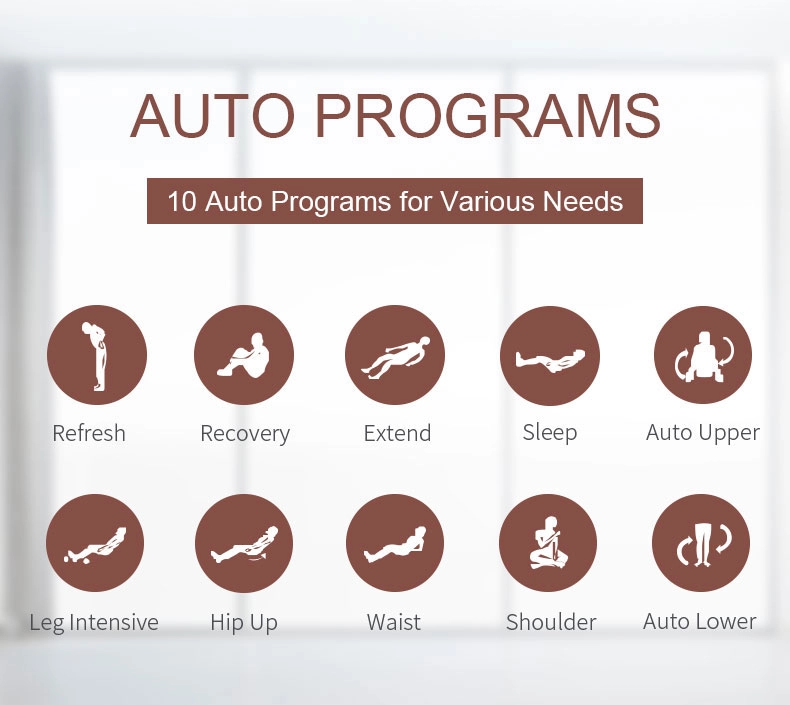 AUTO PROGRAMS

10 Auto Programs for Various Needs

Refresh
Recovery
Extend
Sleep
Auto Upper

Leg Intensive
Hip Up
Waist
Shoulder
Auto Lower